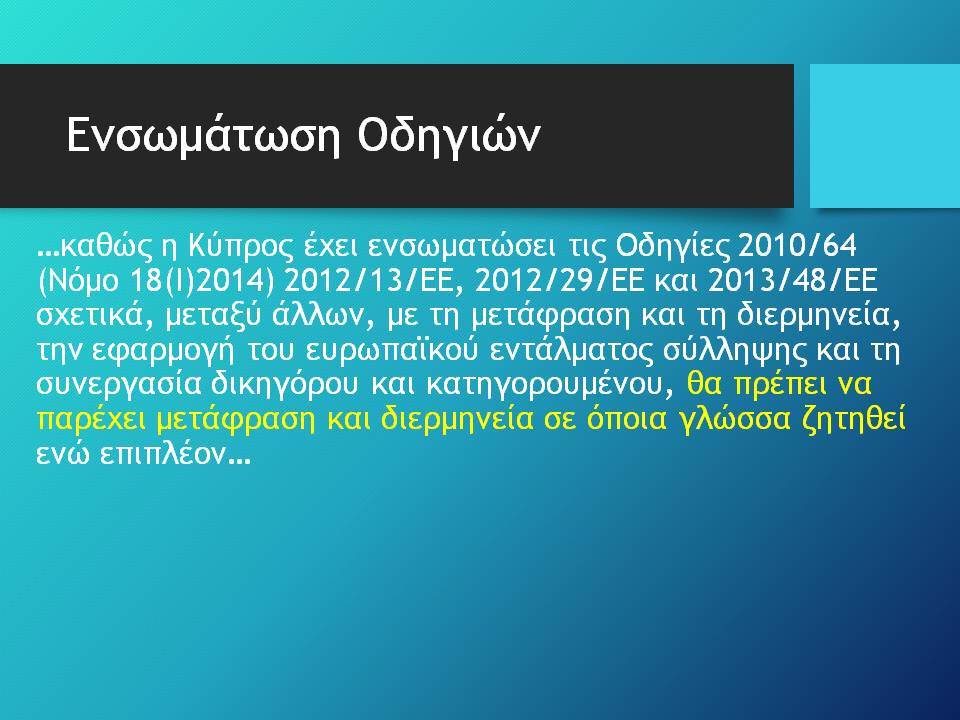 Ενσωμάτωση Οδηγιών

…καθώς η Κύπρος έχει ενσωματώσει τις Οδηγίες 2010/64 (Νόμο 18(Ι)2014) 2012/13/ΕΕ, 2012/29/ΕΕ και 2013/48/ΕΕ σχετικά, μεταξύ άλλων, με τη μετάφραση και τη διερμηνεία, την εφαρμογή του ευρωπαϊκού εντάλματος σύλληψης και τη συνεργασία δικηγόρου και κατηγορουμένου, θα πρέπει να παρέχει μετάφραση και διερμηνεία σε όποια γλώσσα ζητηθεί ενώ επιπλέον…